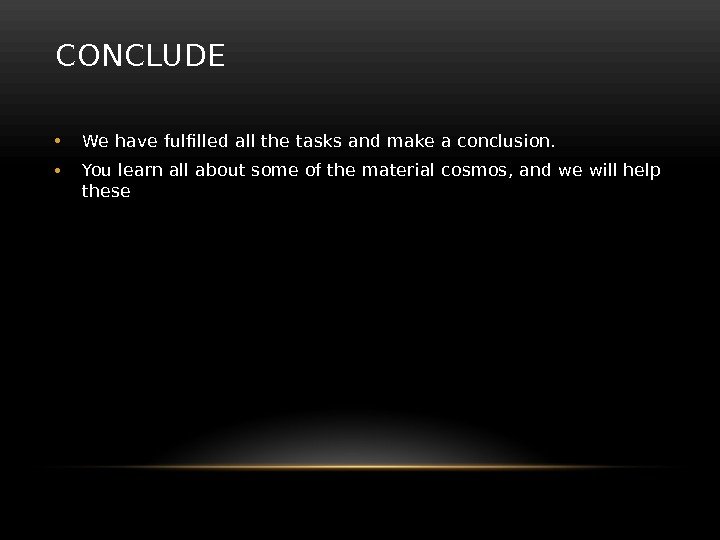 CONCLUDE

• We have fulfilled all the tasks and make a conclusion.
• You learn all about some of the material cosmos, and we will help these